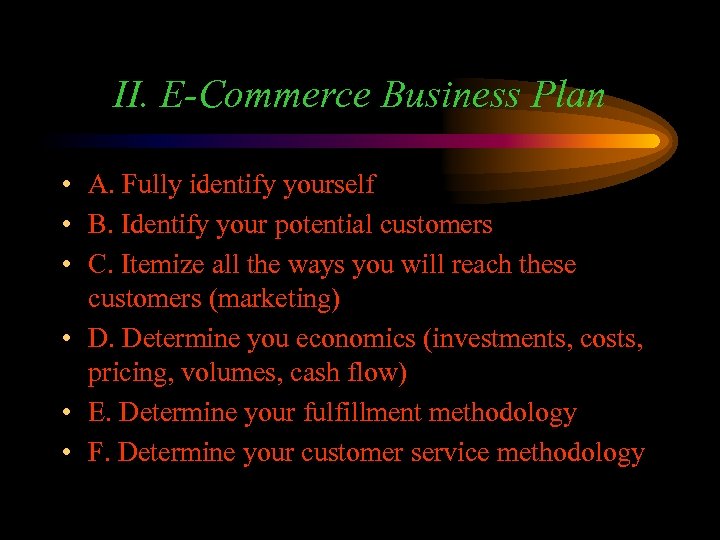 II. E-Commerce Business Plan

• A. Fully identify yourself
• B. Identify your potential customers
• C. Itemize all the ways you will reach these customers (marketing)
• D. Determine you economics (investments, costs, pricing, volumes, cash flow)
• E. Determine your fulfillment methodology
• F. Determine your customer service methodology